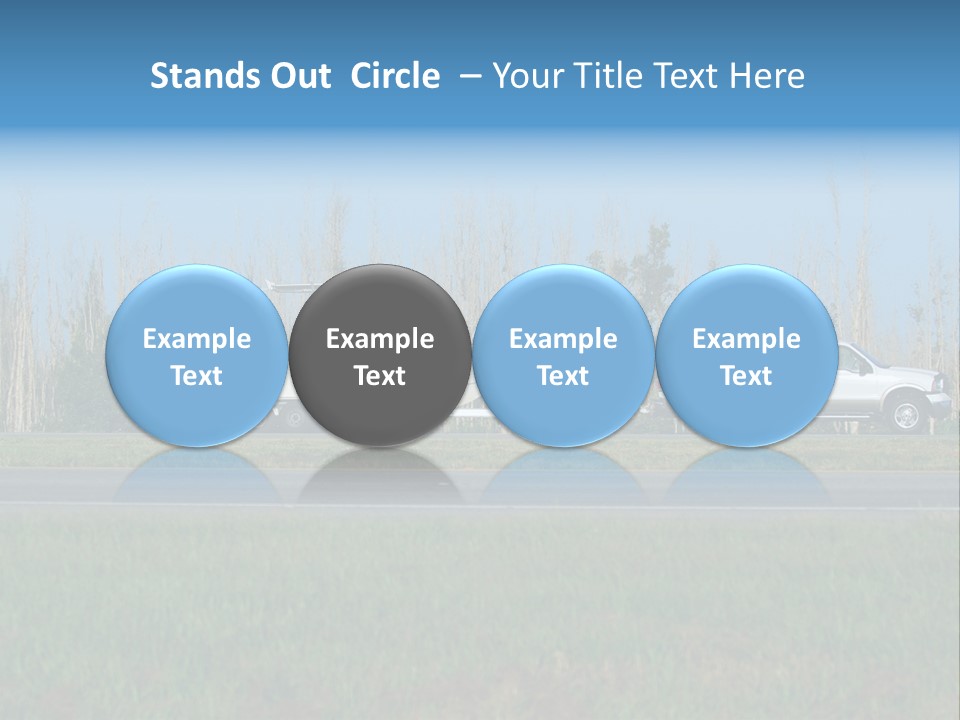 Stands Out Circle – Your Title Text Here

Example Text

Example Text

Example Text

Example Text